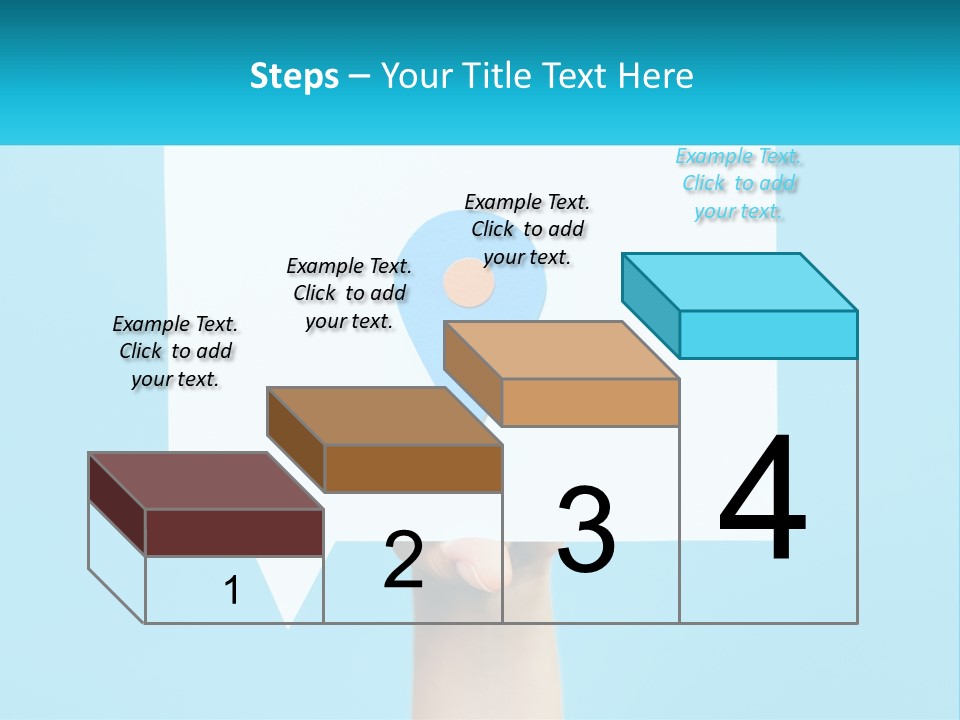 Steps – Your Title Text Here

Example Text. Click to add your text.

Example Text. Click to add your text.

Example Text. Click to add your text.

Example Text. Click to add your text.

1

2

3

4